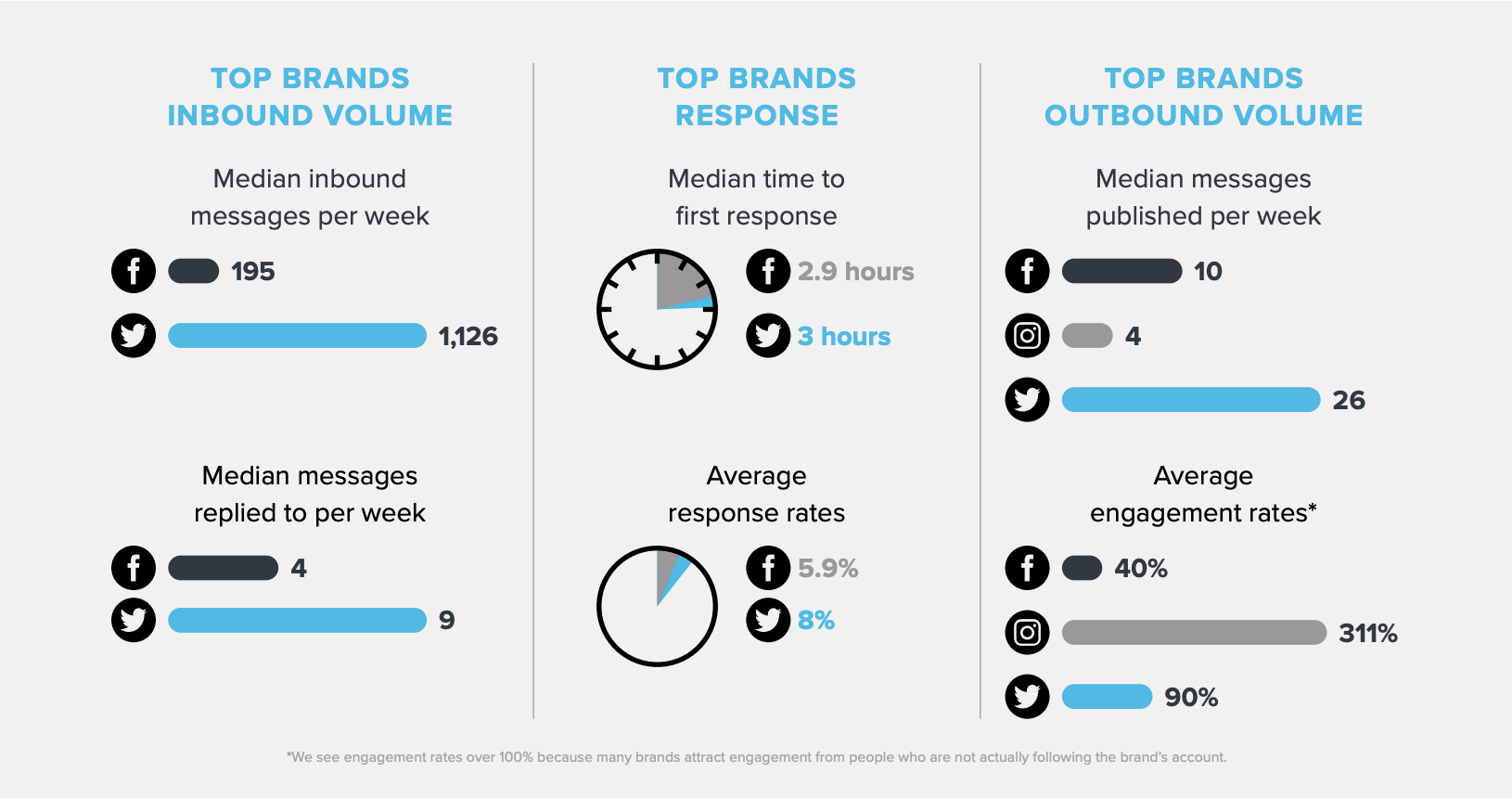 TOP BRANDS INBOUND VOLUME

Median inbound messages per week

195

1,126

Median messages replied to per week

4

9

TOP BRANDS RESPONSE

Median time to first response

2.9 hours

3 hours

Average response rates

5.9%

8%

TOP BRANDS OUTBOUND VOLUME

Median messages published per week

10

4

26

Average engagement rates*

40%

311%

90%

*We see engagement rates over 100% because many brands attract engagement from people who are not actually following the brand's account.